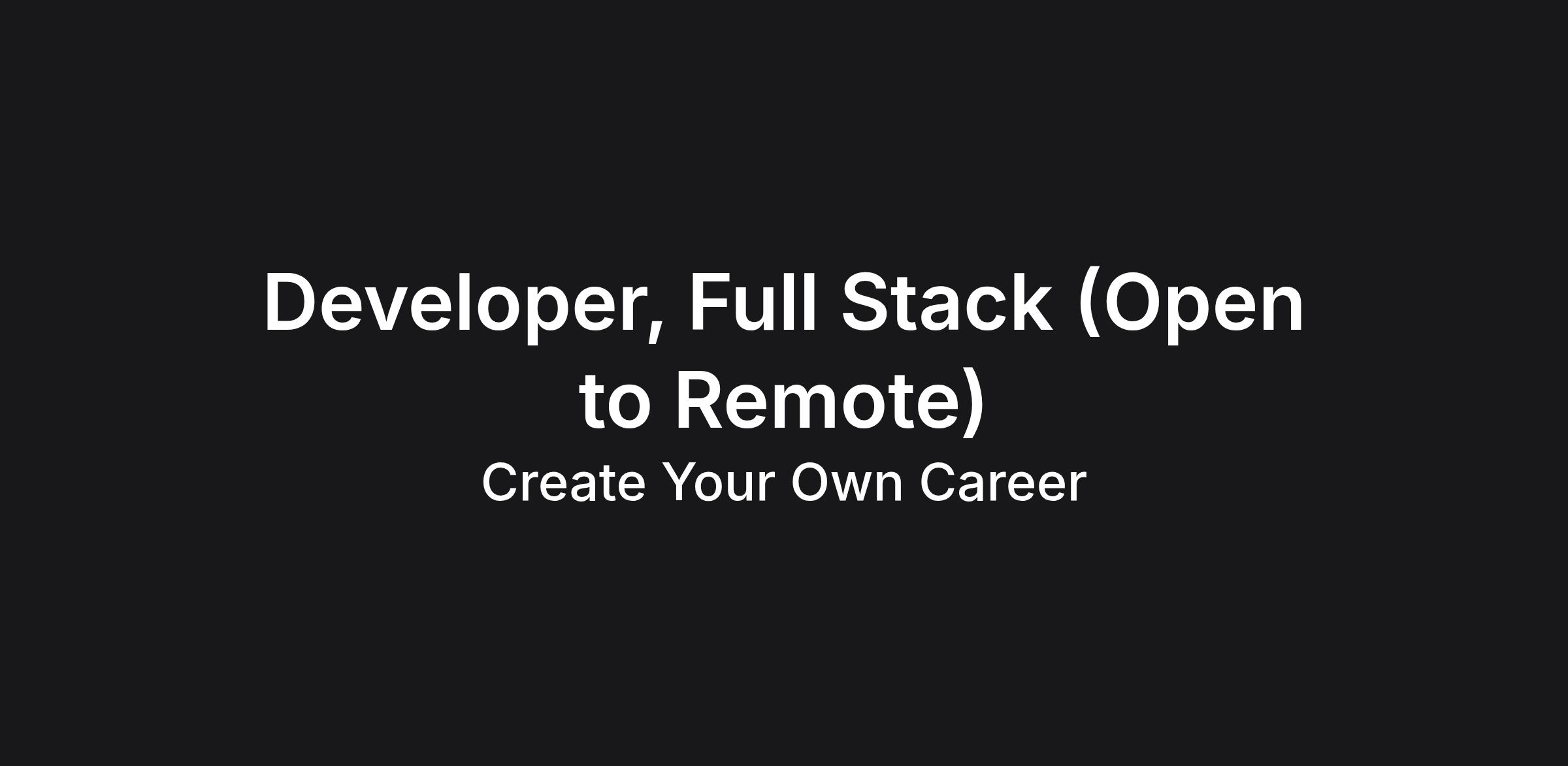 Developer, Full Stack (Open to Remote)

Create Your Own Career